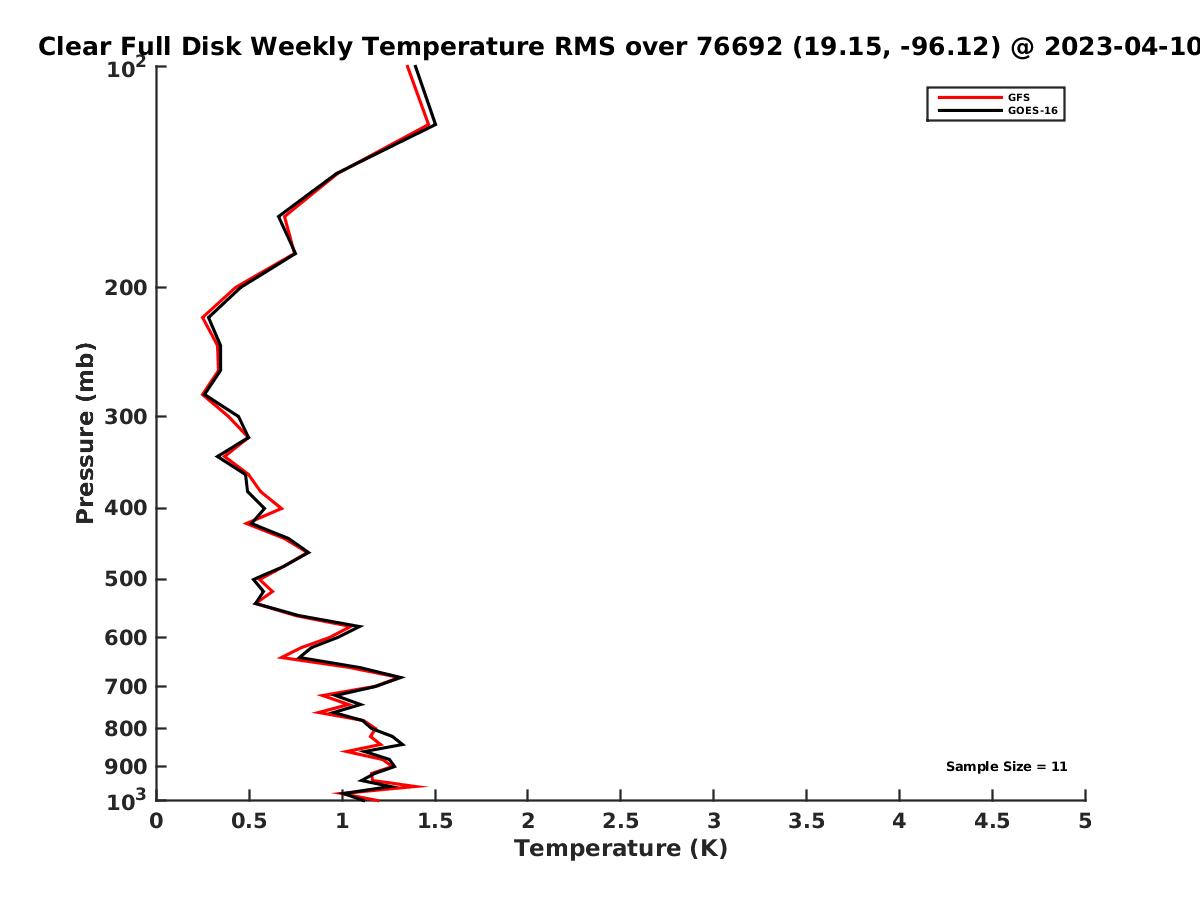 Clear Full Disk Weekly Temperature RMS over 76692 (19.15, -96.12) @ 2023-04-10

GFS
GOES-16

Pressure (mb)

$10^2$
200
300
400
500
600
700
800
900
$10^3$

Sample Size = 11

0
0.5
1
1.5
2
2.5
3
3.5
4
4.5
5

Temperature (K)